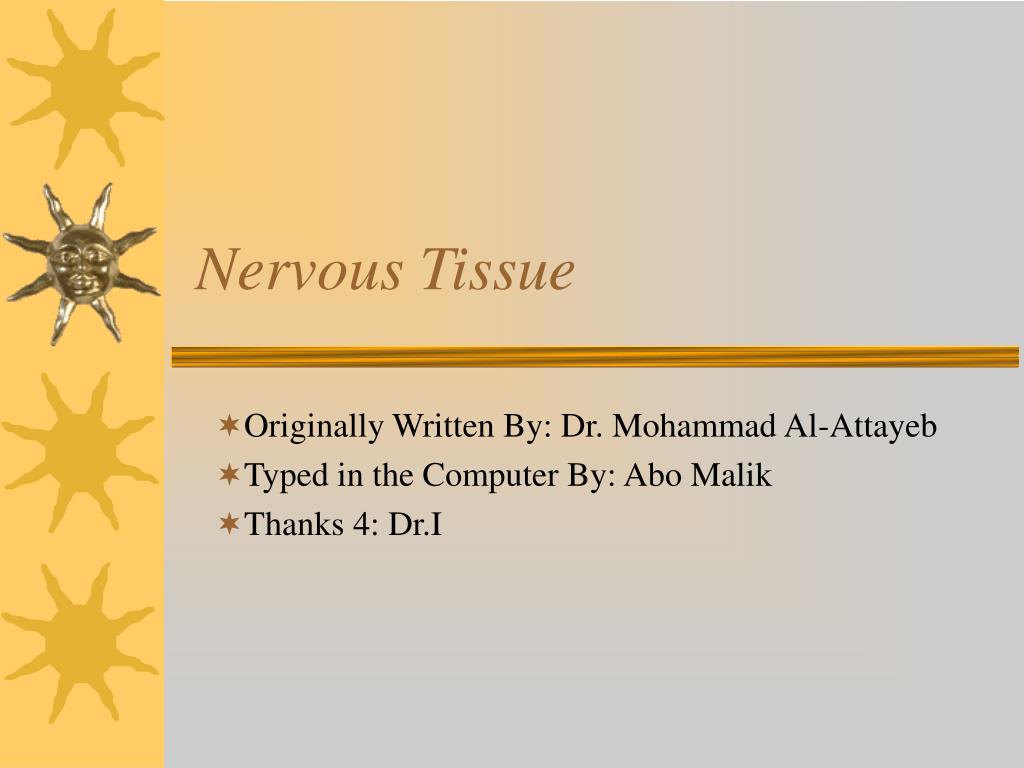 Nervous Tissue

Originally Written By: Dr. Mohammad Al-Attayeb
Typed in the Computer By: Abo Malik
Thanks 4: Dr.I